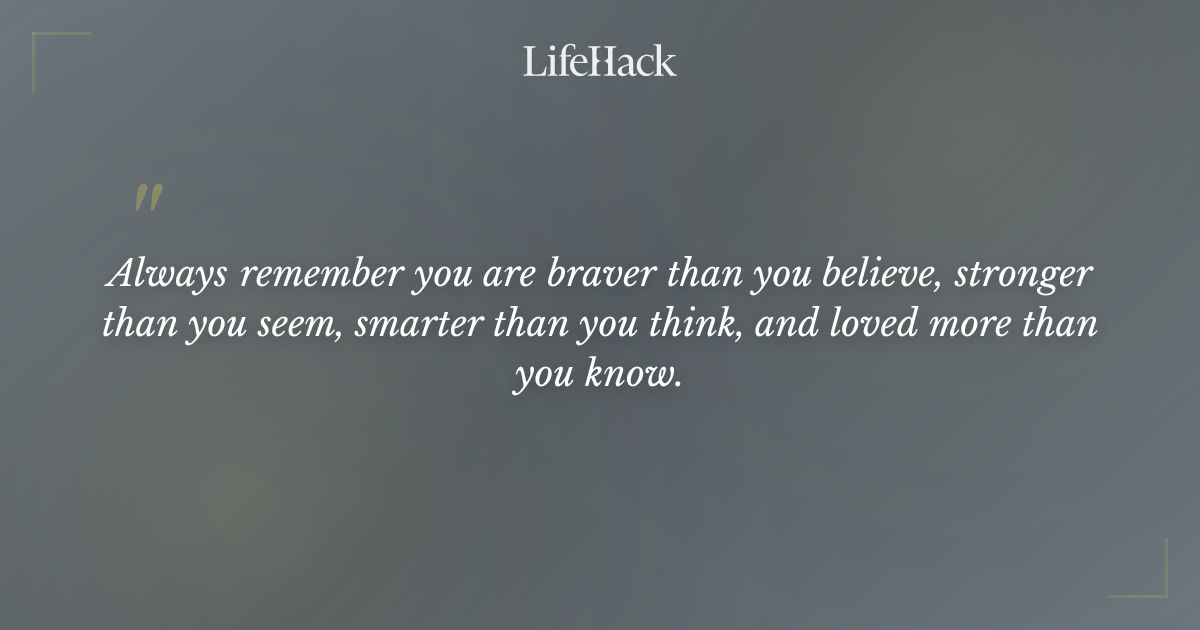 LifeHack

"

Always remember you are braver than you believe, stronger than you seem, smarter than you think, and loved more than you know.